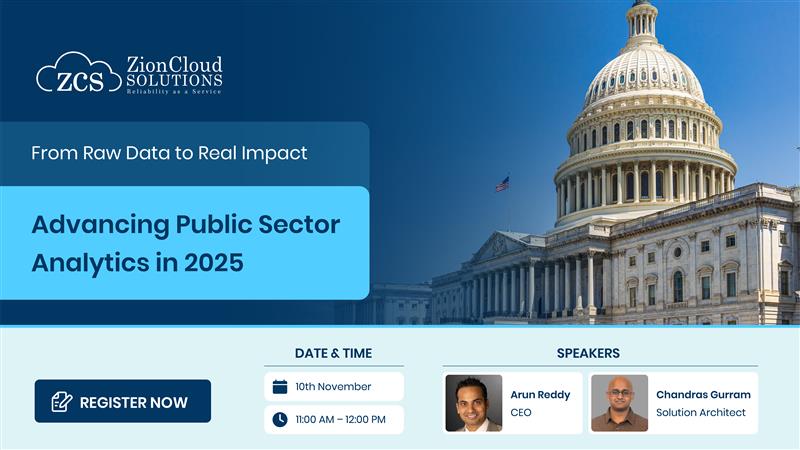 ZCS ZionCloud SOLUTIONS
Reliability as a Service

From Raw Data to Real Impact

Advancing Public Sector Analytics in 2025

REGISTER NOW

DATE & TIME

10th November

11:00 AM – 12:00 PM

SPEAKERS

Arun Reddy
CEO

Chandras Gurram
Solution Architect